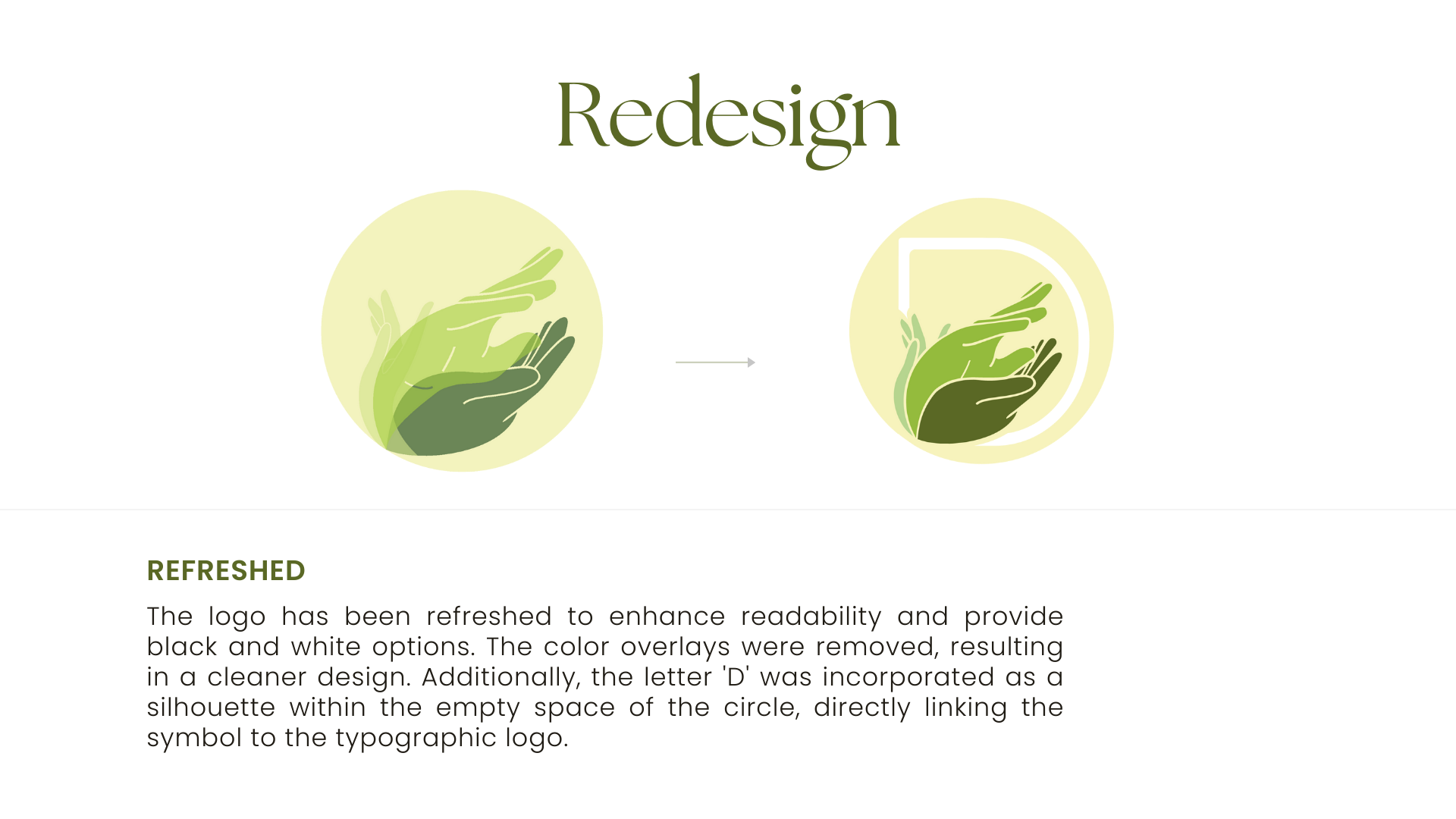 Redesign

REFRESHED

The logo has been refreshed to enhance readability and provide black and white options. The color overlays were removed, resulting in a cleaner design. Additionally, the letter 'D' was incorporated as a silhouette within the empty space of the circle, directly linking the symbol to the typographic logo.